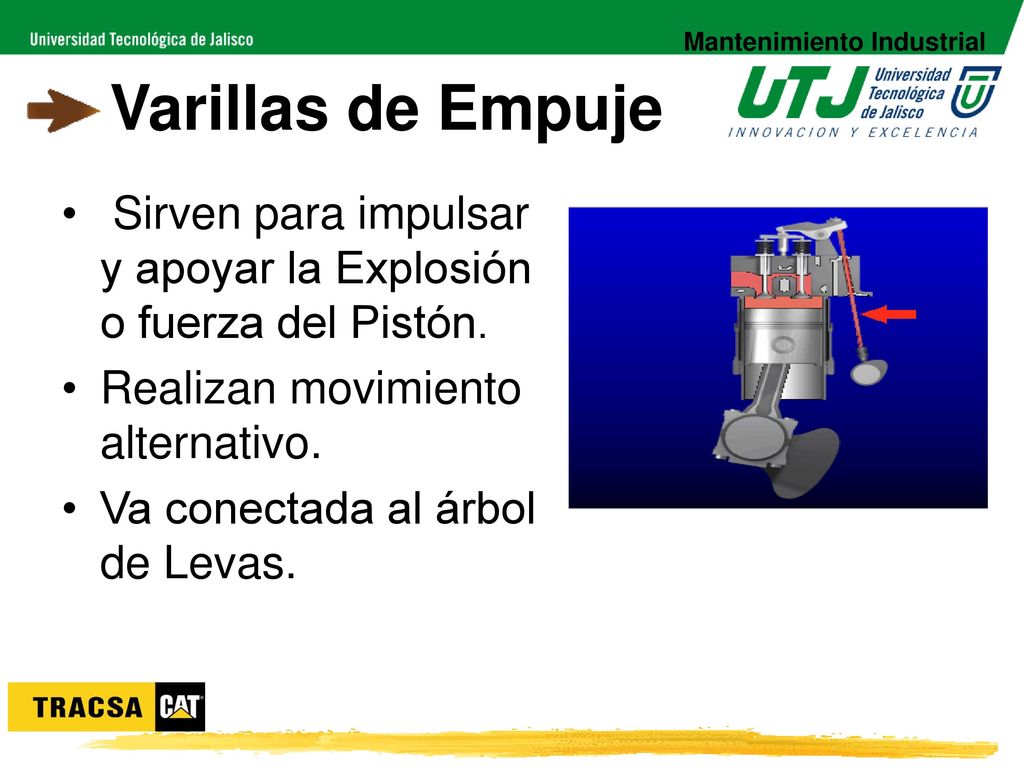 Universidad Tecnológica de Jalisco

Mantenimiento Industrial

Varillas de Empuje

UTJ Universidad Tecnológica de Jalisco
INNOVACION Y EXCELENCIA

• Sirven para impulsar y apoyar la Explosión o fuerza del Pistón.
• Realizan movimiento alternativo.
• Va conectada al árbol de Levas.

TRACSA CAT